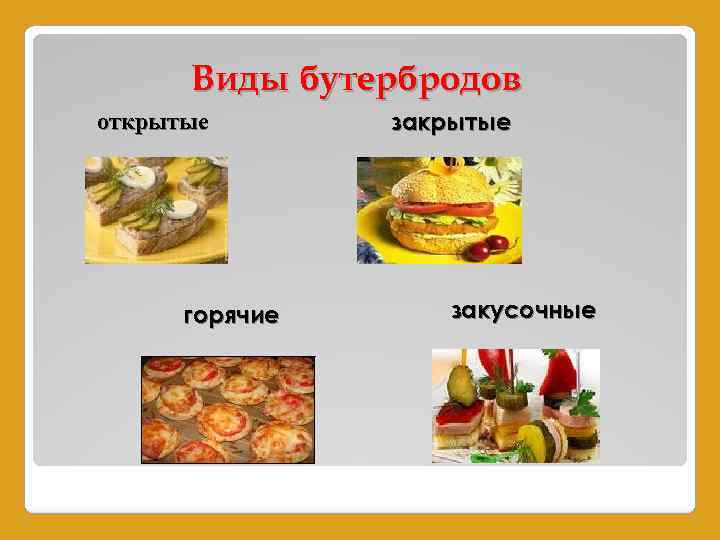 Виды бутербродов

открытые

закрытые

горячие

закусочные